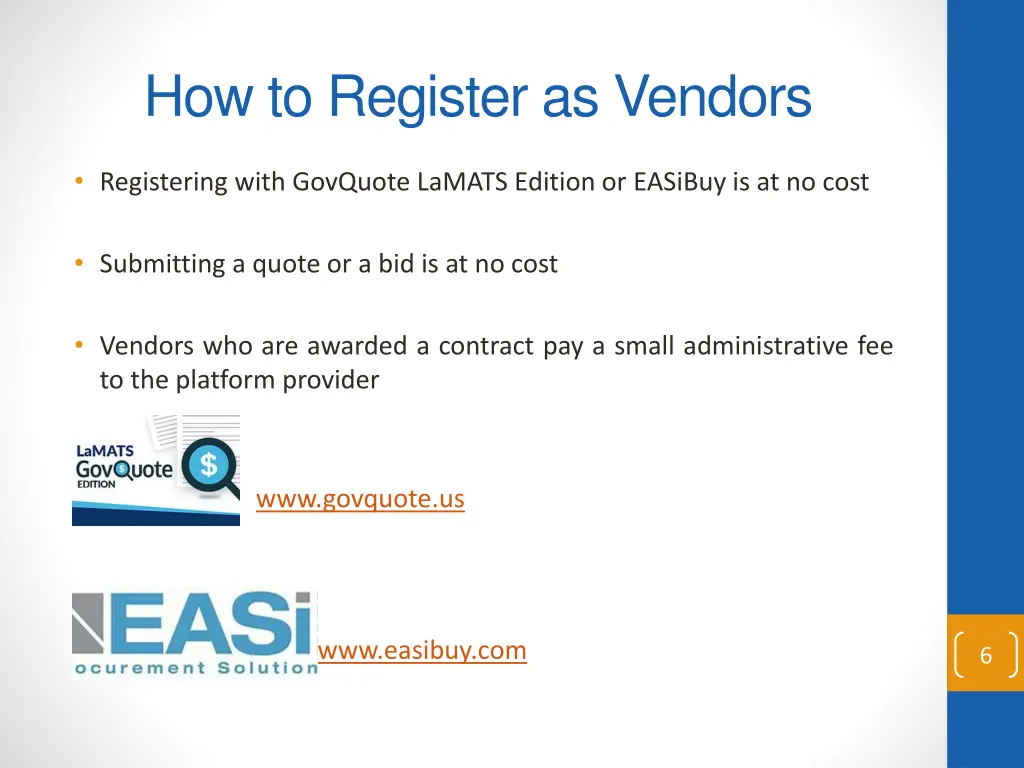 How to Register as Vendors

• Registering with GovQuote LaMATS Edition or EASiBuy is at no cost

• Submitting a quote or a bid is at no cost

• Vendors who are awarded a contract pay a small administrative fee to the platform provider

LaMATS GovQuote EDITION $

www.govquote.us

EASi ocurement Solution

www.easibuy.com

6